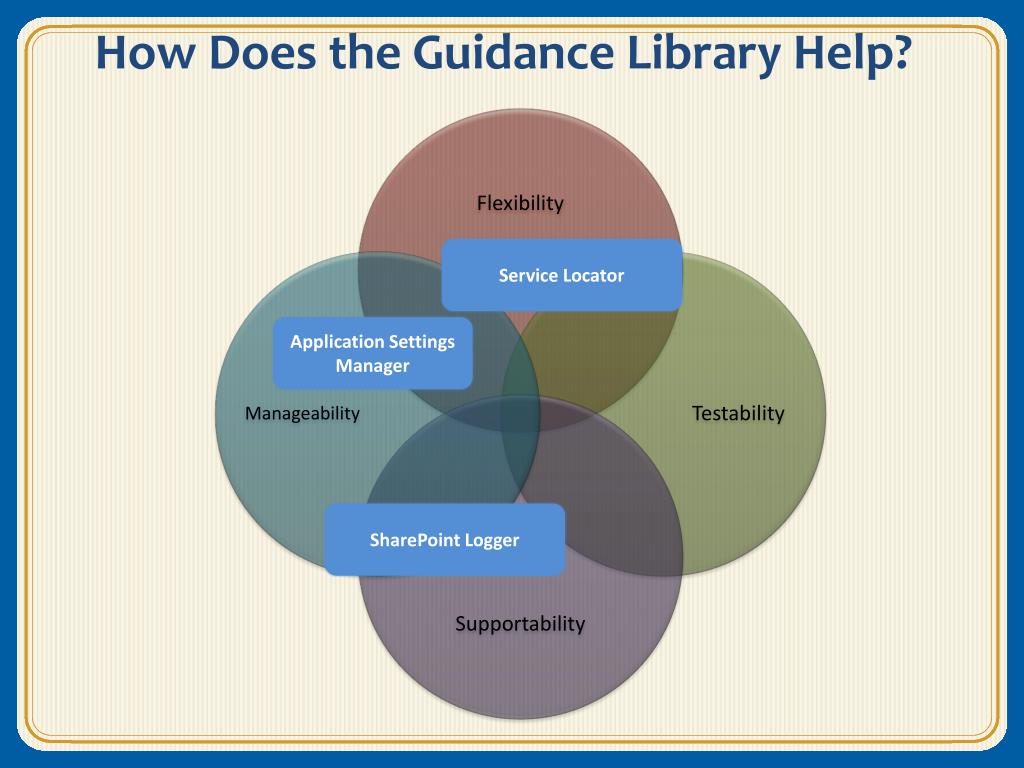 How Does the Guidance Library Help?

Flexibility

Service Locator

Application Settings Manager

Manageability

Testability

SharePoint Logger

Supportability